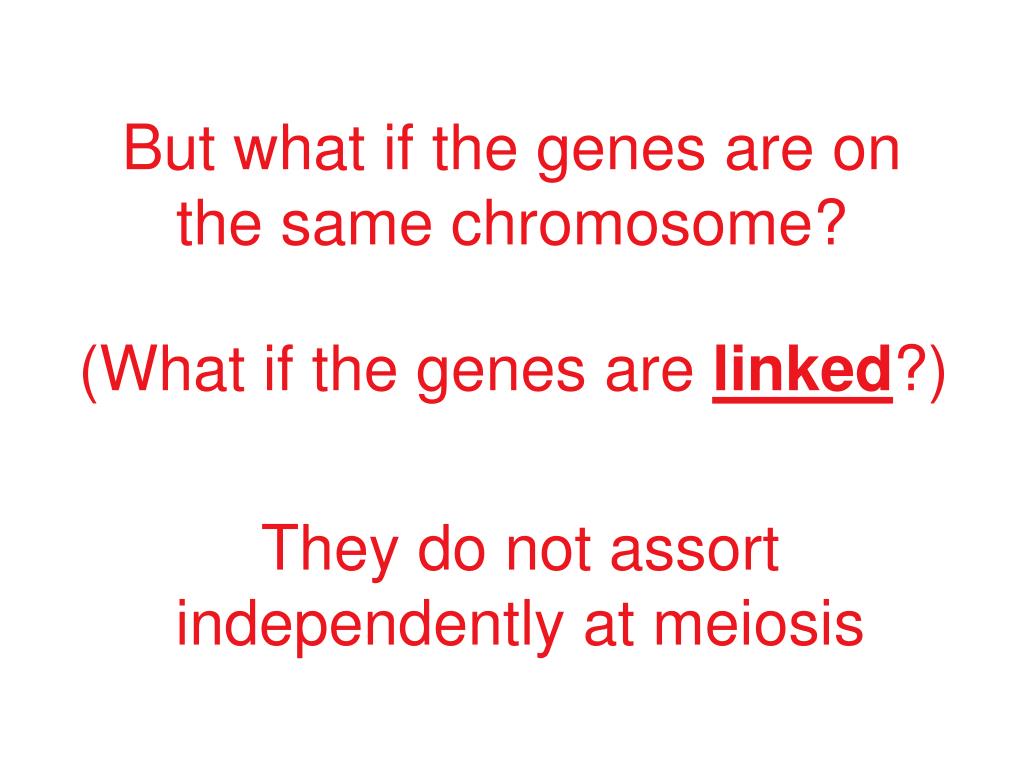 But what if the genes are on the same chromosome?

(What if the genes are linked?)

They do not assort independently at meiosis